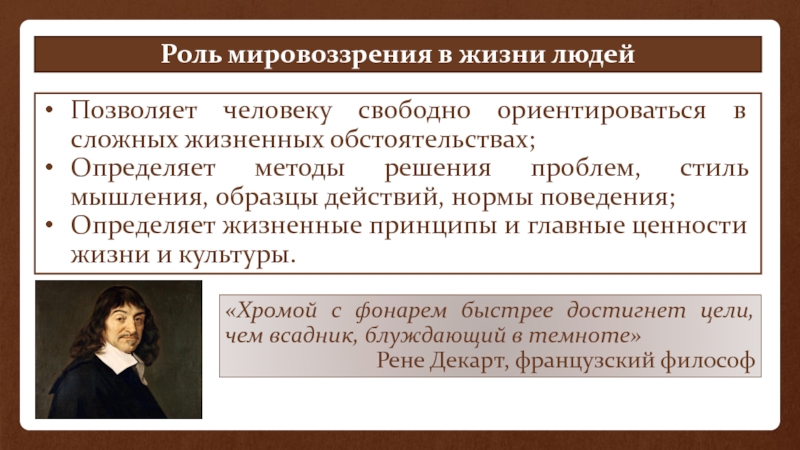 Роль мировоззрения в жизни людей

• Позволяет человеку свободно ориентироваться в сложных жизненных обстоятельствах;
• Определяет методы решения проблем, стиль мышления, образцы действий, нормы поведения;
• Определяет жизненные принципы и главные ценности жизни и культуры.

«Хромой с фонарем быстрее достигнет цели, чем всадник, блуждающий в темноте»
Рене Декарт, французский философ